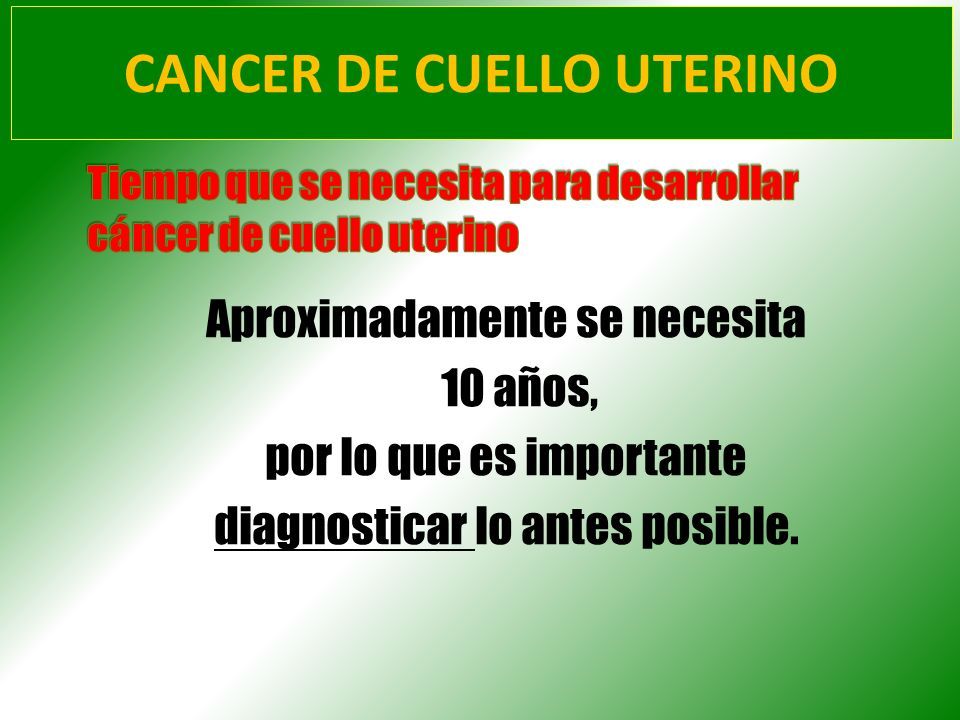 CANCER DE CUELLO UTERINO

Tiempo que se necesita para desarrollar cáncer de cuello uterino

Aproximadamente se necesita 10 años, por lo que es importante diagnosticar lo antes posible.